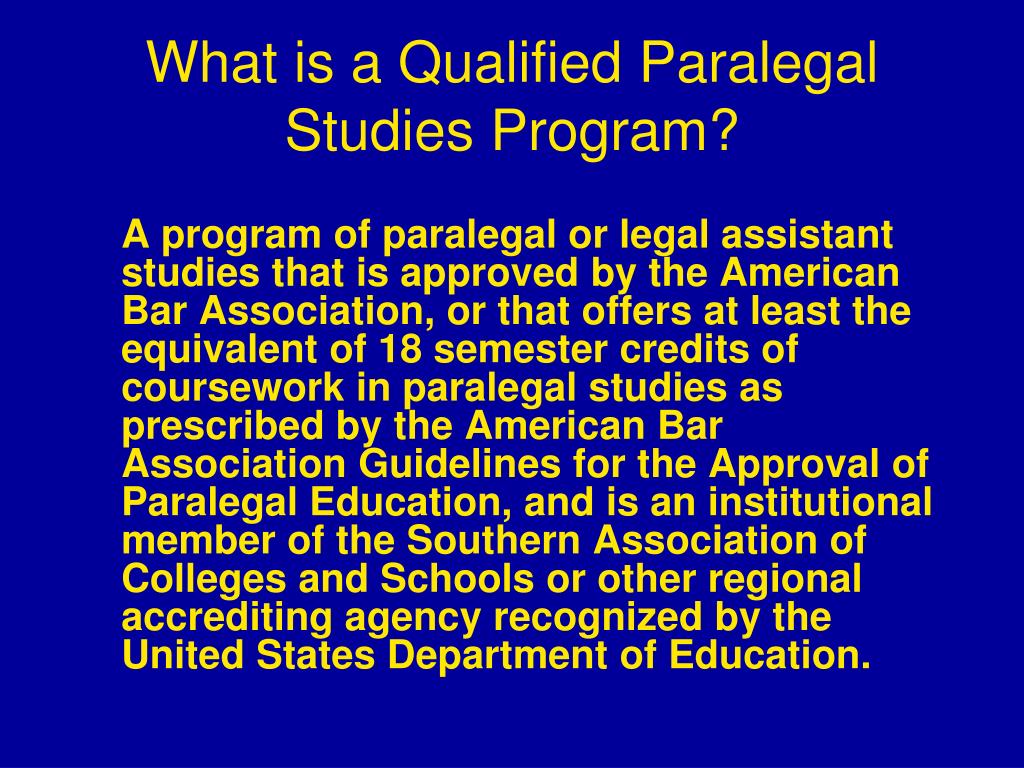 What is a Qualified Paralegal Studies Program?

A program of paralegal or legal assistant studies that is approved by the American Bar Association, or that offers at least the equivalent of 18 semester credits of coursework in paralegal studies as prescribed by the American Bar Association Guidelines for the Approval of Paralegal Education, and is an institutional member of the Southern Association of Colleges and Schools or other regional accrediting agency recognized by the United States Department of Education.